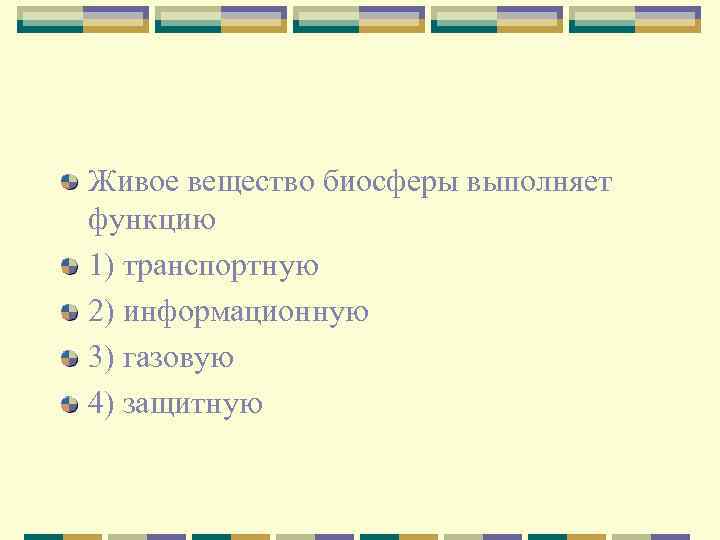 Живое вещество биосферы выполняет функцию

1) транспортную

2) информационную

3) газовую

4) защитную